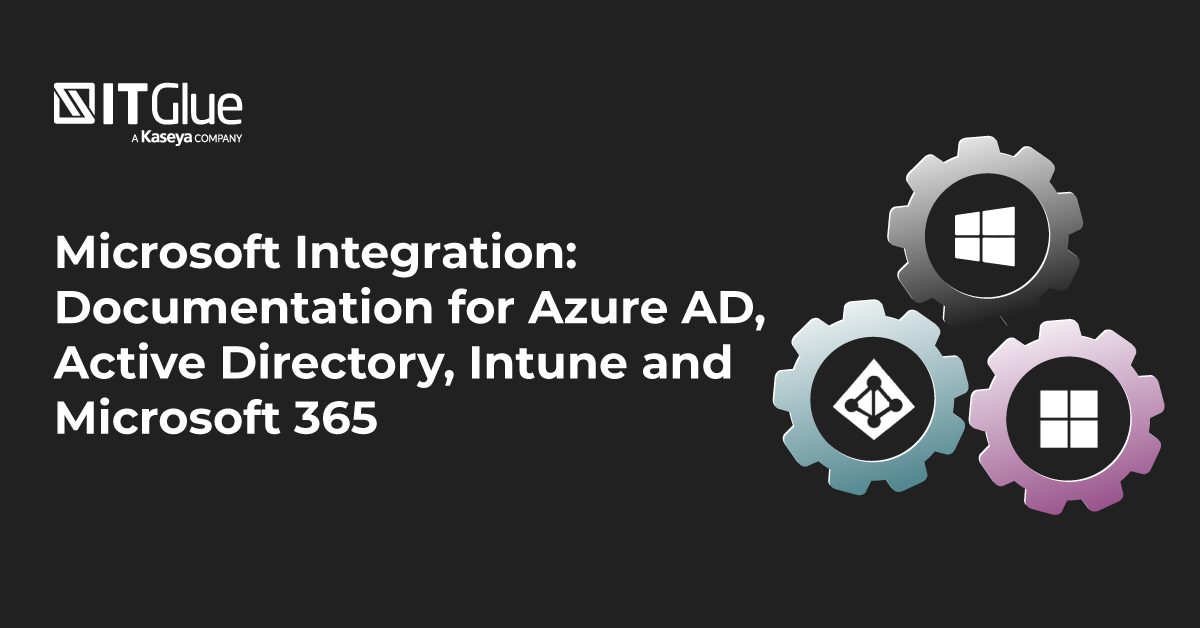 ITGlue
A Kaseya COMPANY

Microsoft Integration: Documentation for Azure AD, Active Directory, Intune and Microsoft 365